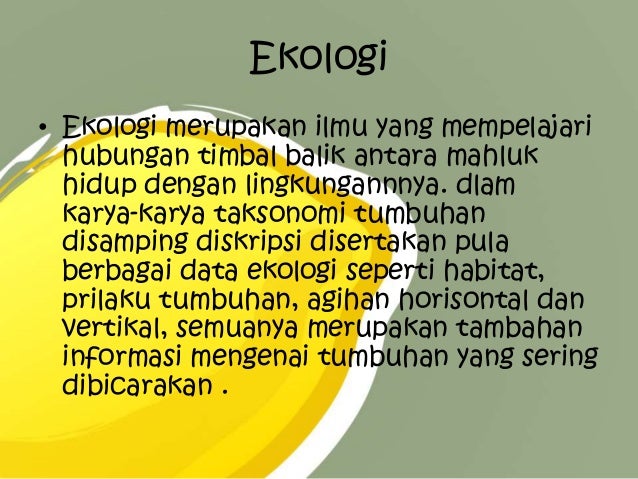 Ekologi

• Ekologi merupakan ilmu yang mempelajari hubungan timbal balik antara mahluk hidup dengan lingkungannnya. dlam karya-karya taksonomi tumbuhan disamping diskripsi disertakan pula berbagai data ekologi seperti habitat, prilaku tumbuhan, agihan horisontal dan vertikal, semuanya merupakan tambahan informasi mengenai tumbuhan yang sering dibicarakan .